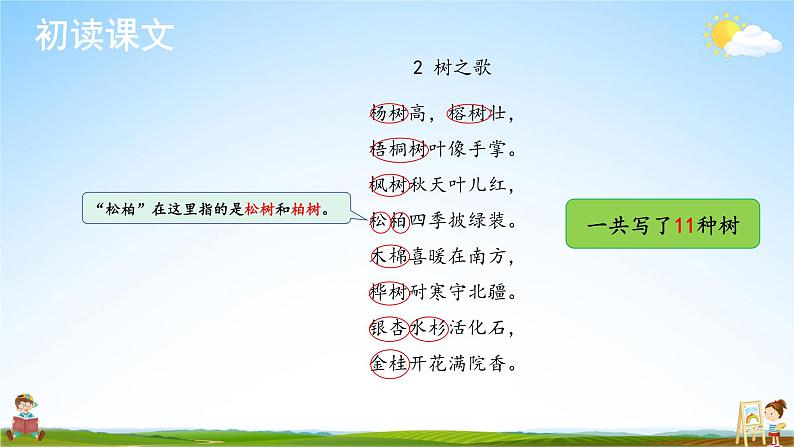 初读课文

2 树之歌

杨树高，榕树壮，
梧桐树叶像手掌。
枫树秋天叶儿红，
松柏四季披绿装。
木棉喜暖在南方，
桦树耐寒守北疆。
银杏水杉活化石，
金桂开花满院香。

“松柏”在这里指的是松树和柏树。

一共写了11种树